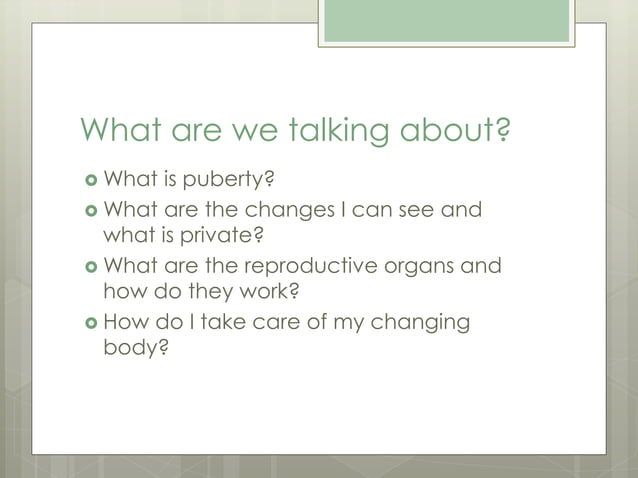 What are we talking about?

- What is puberty?
- What are the changes I can see and what is private?
- What are the reproductive organs and how do they work?
- How do I take care of my changing body?